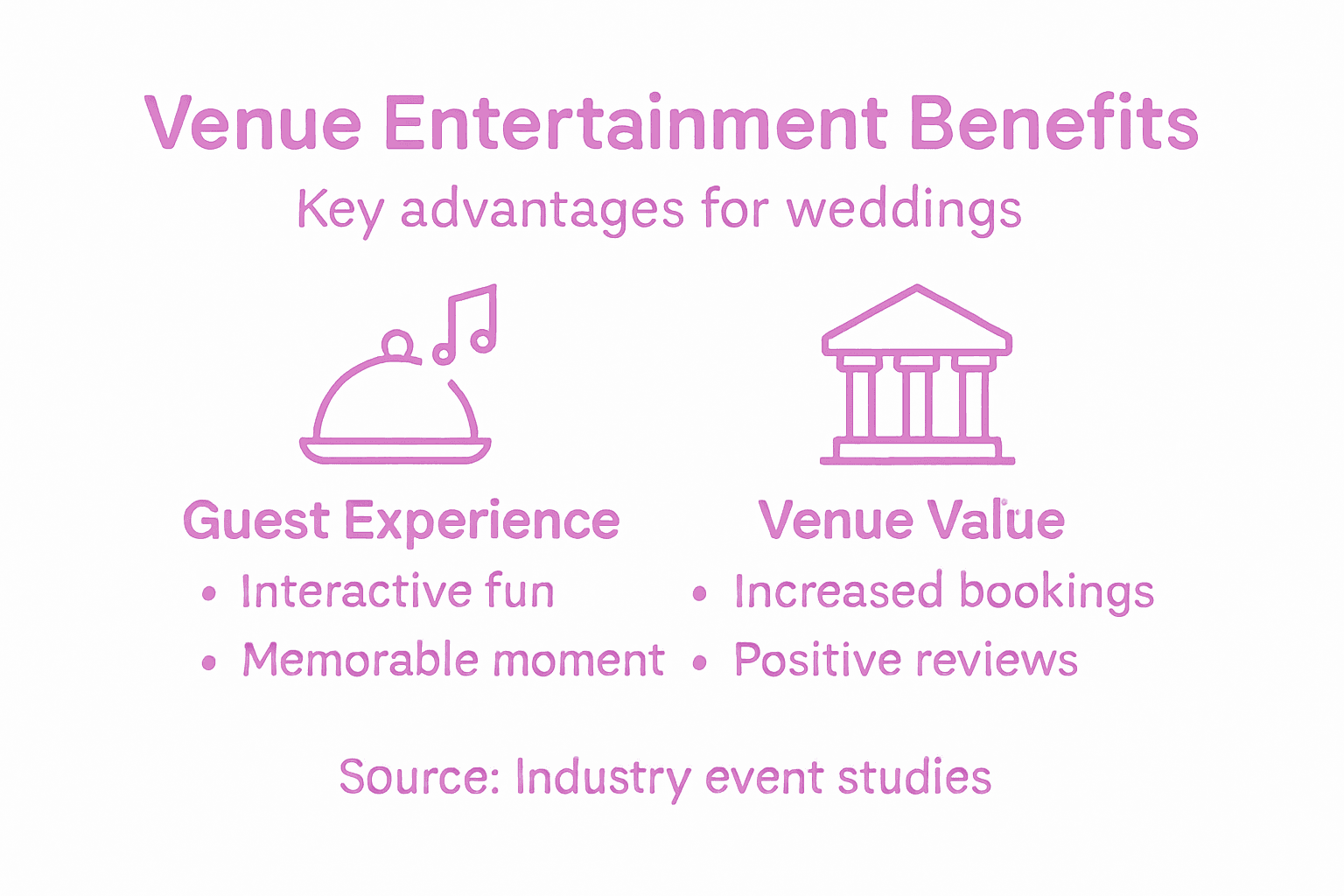 Venue Entertainment Benefits
Key advantages for weddings

Guest Experience
• Interactive fun
• Memorable moment

Venue Value
• Increased bookings
• Positive reviews

Source: Industry event studies